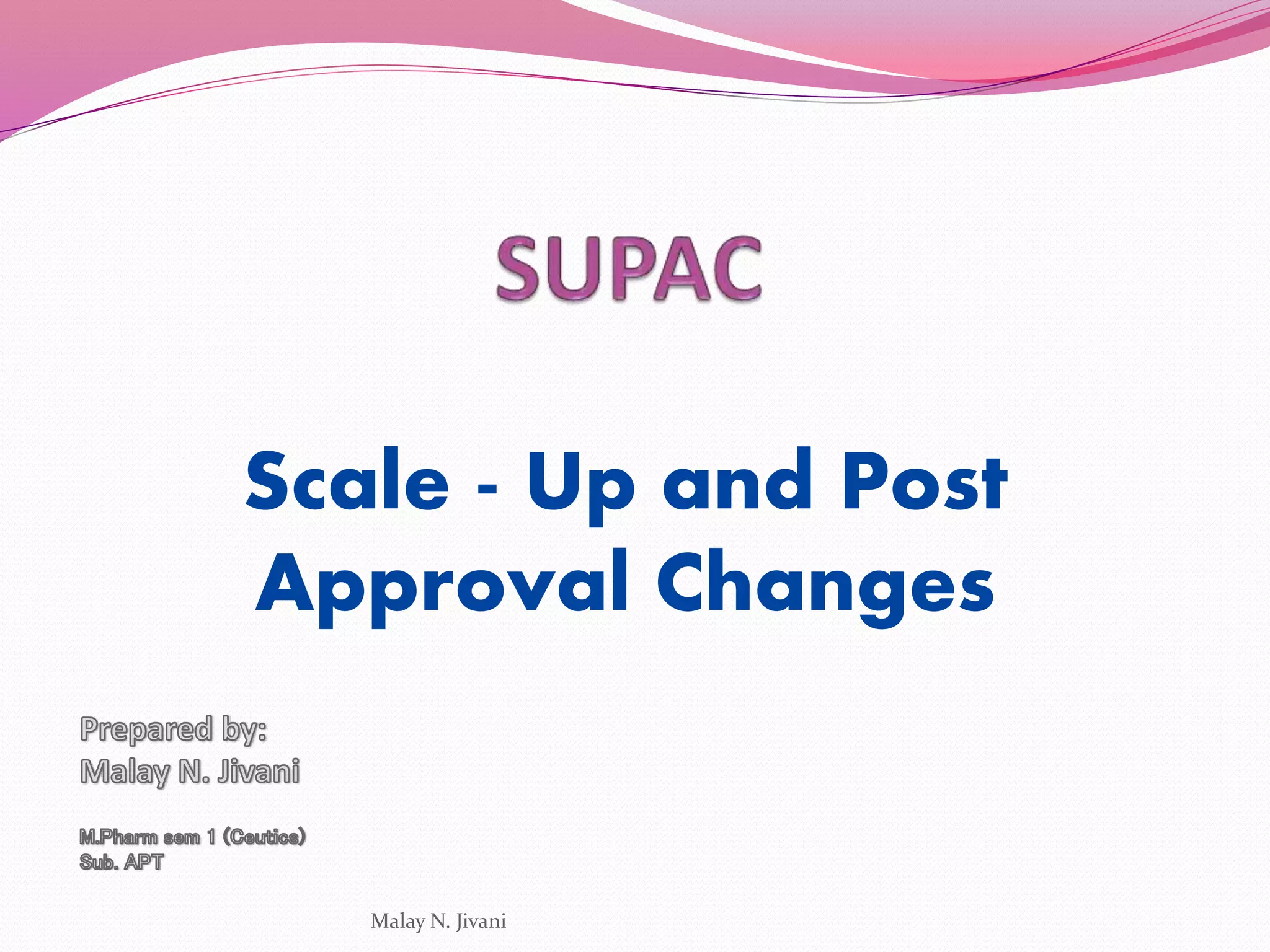 SUPAC

Scale - Up and Post Approval Changes

Prepared by:
Malay N. Jivani

M.Pharm sem 1 (Ceutics)
Sub. APT

Malay N. Jivani